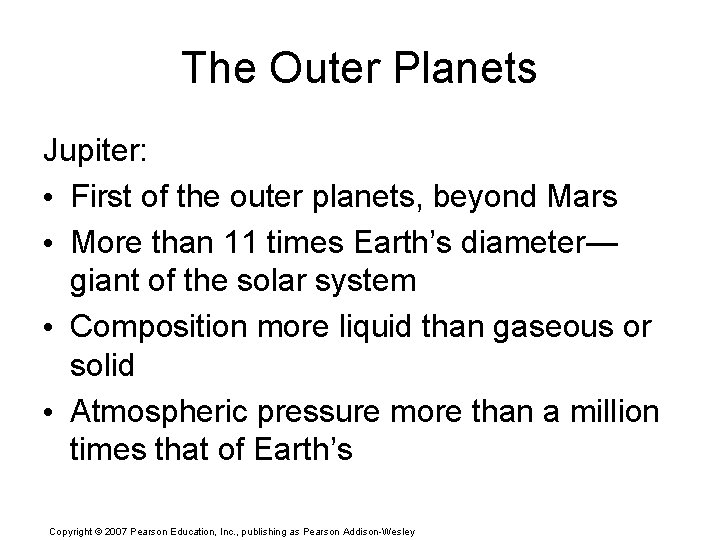 The Outer Planets

Jupiter:

• First of the outer planets, beyond Mars

• More than 11 times Earth's diameter—giant of the solar system

• Composition more liquid than gaseous or solid

• Atmospheric pressure more than a million times that of Earth's

Copyright © 2007 Pearson Education, Inc., publishing as Pearson Addison-Wesley